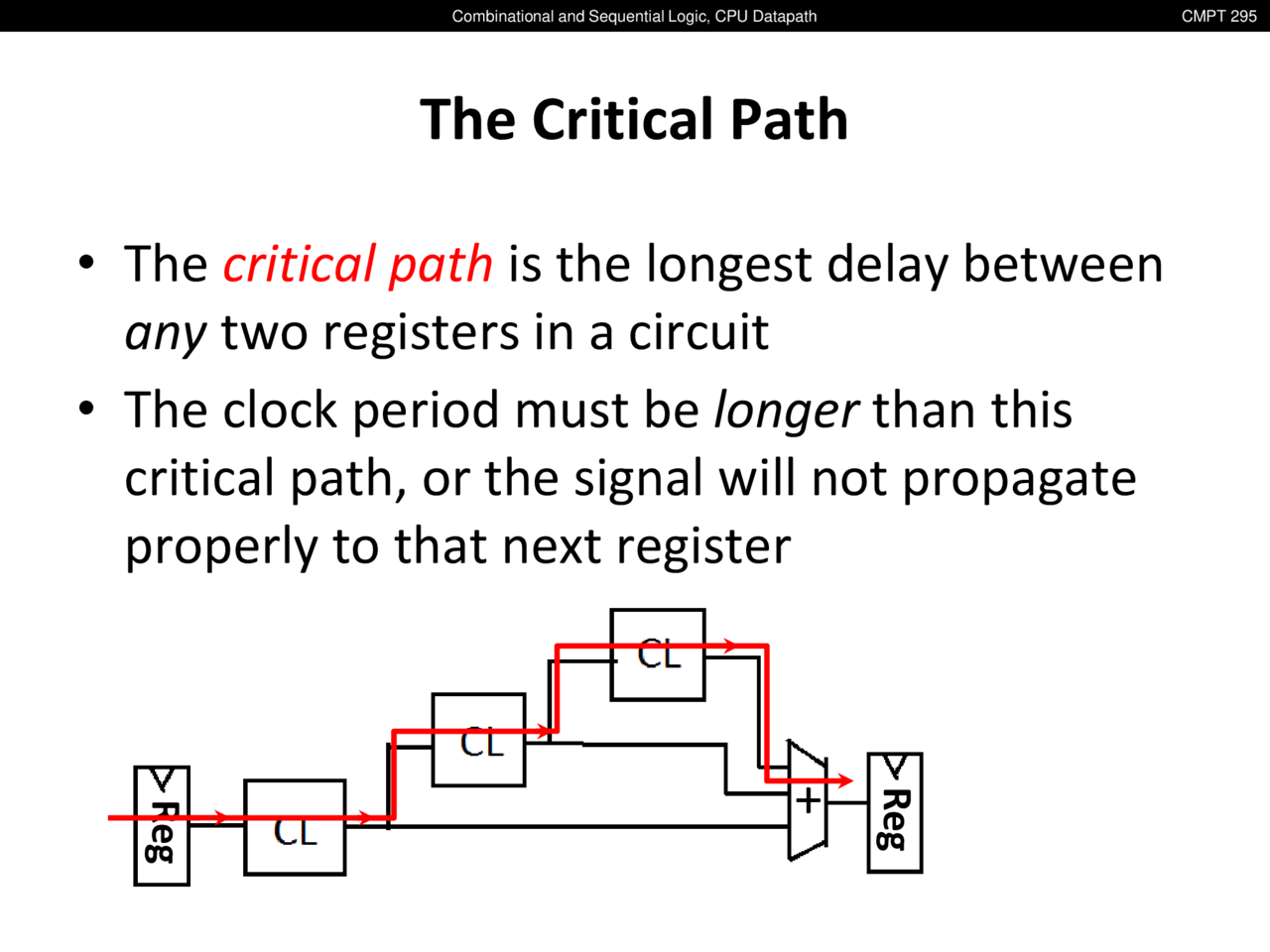 Combinational and Sequential Logic, CPU Datapath

CMPT 295

The Critical Path

• The critical path is the longest delay between any two registers in a circuit

• The clock period must be longer than this critical path, or the signal will not propagate properly to that next register

Reg

CL

CL

CL

+

Reg